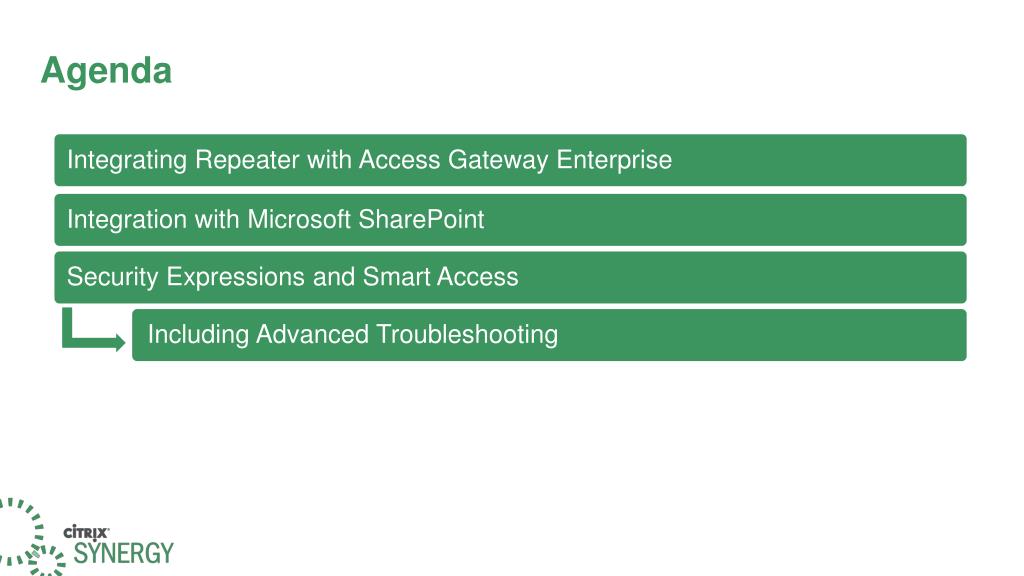 Agenda

Integrating Repeater with Access Gateway Enterprise

Integration with Microsoft SharePoint

Security Expressions and Smart Access

Including Advanced Troubleshooting

CITRIX
SYNERGY